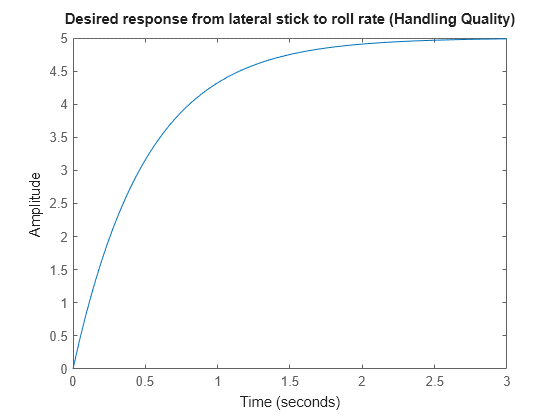 Desired response from lateral stick to roll rate (Handling Quality)

5
4.5
4
3.5
3
2.5
2
1.5
1
0.5
0

Amplitude

0
0.5
1
1.5
2
2.5
3

Time (seconds)